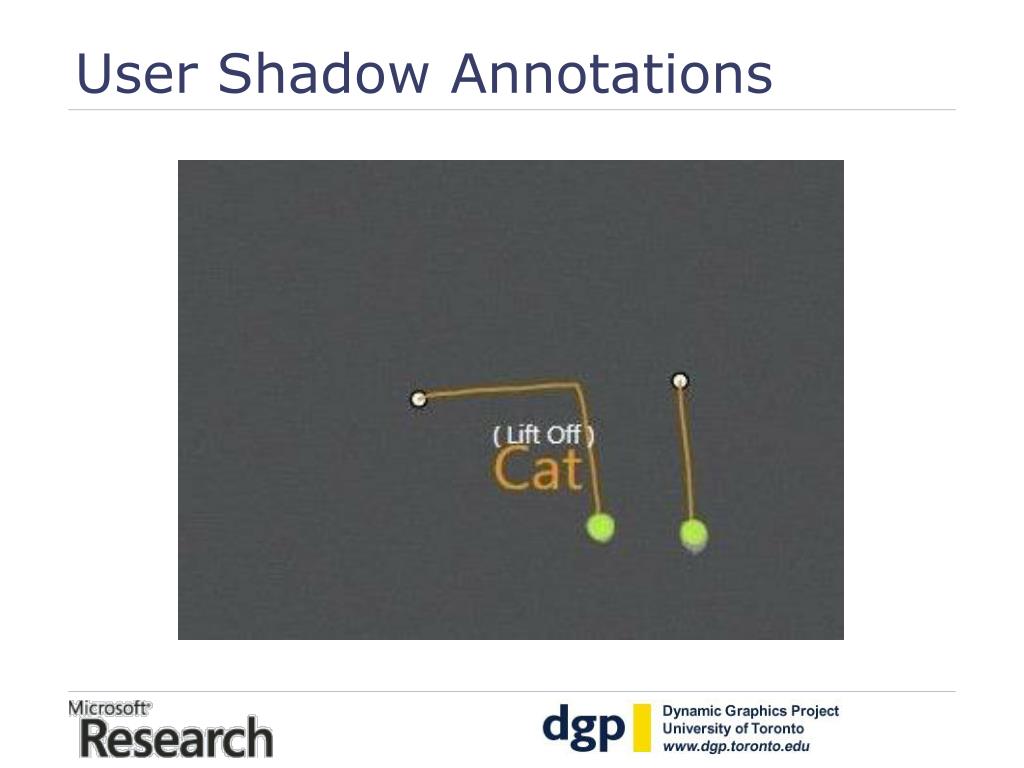 User Shadow Annotations

( Lift Off )
Cat

Microsoft® Research

dgp
Dynamic Graphics Project
University of Toronto
www.dgp.toronto.edu